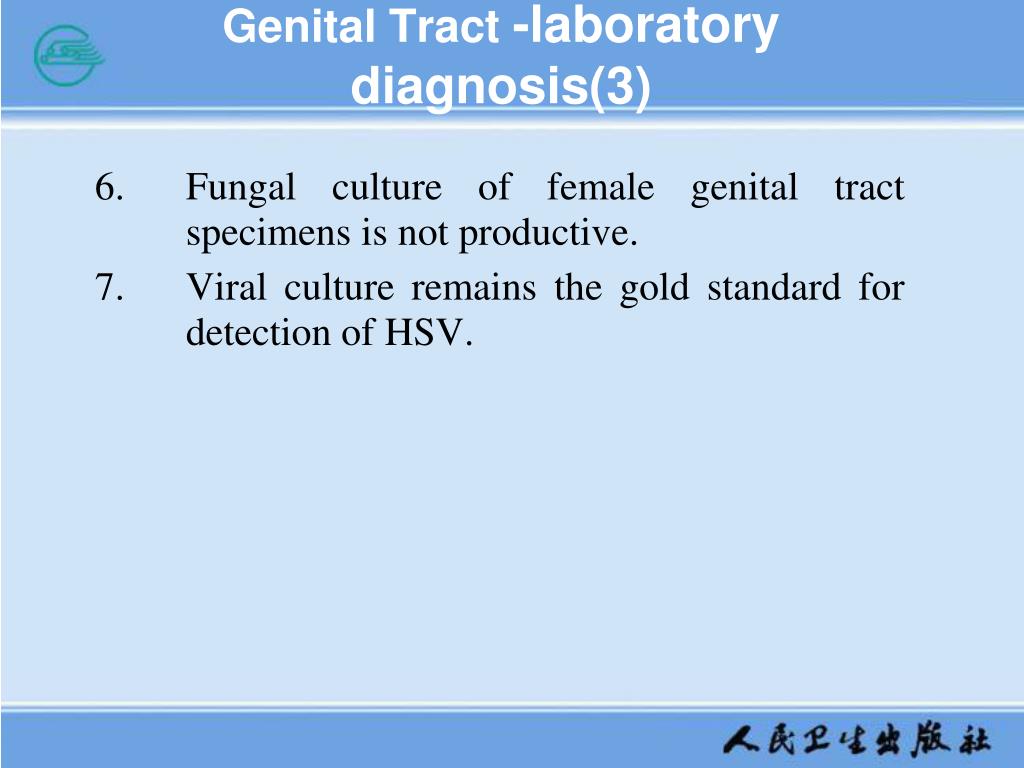 Genital Tract -laboratory diagnosis(3)

6. Fungal culture of female genital tract specimens is not productive.
7. Viral culture remains the gold standard for detection of HSV.

人民卫生出版社